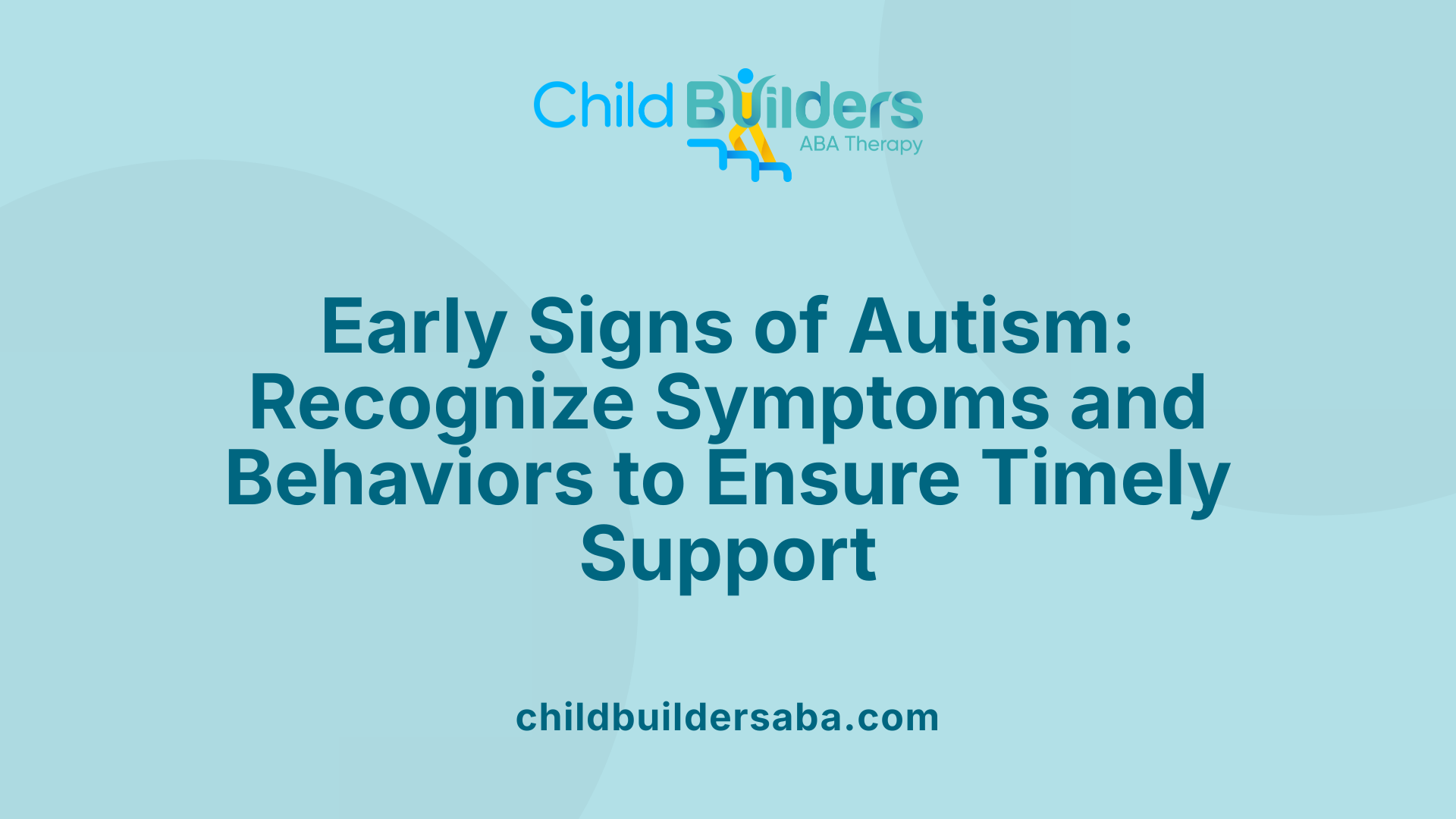 Child Builders
ABA Therapy

Early Signs of Autism: Recognize Symptoms and Behaviors to Ensure Timely Support

childbuildersaba.com